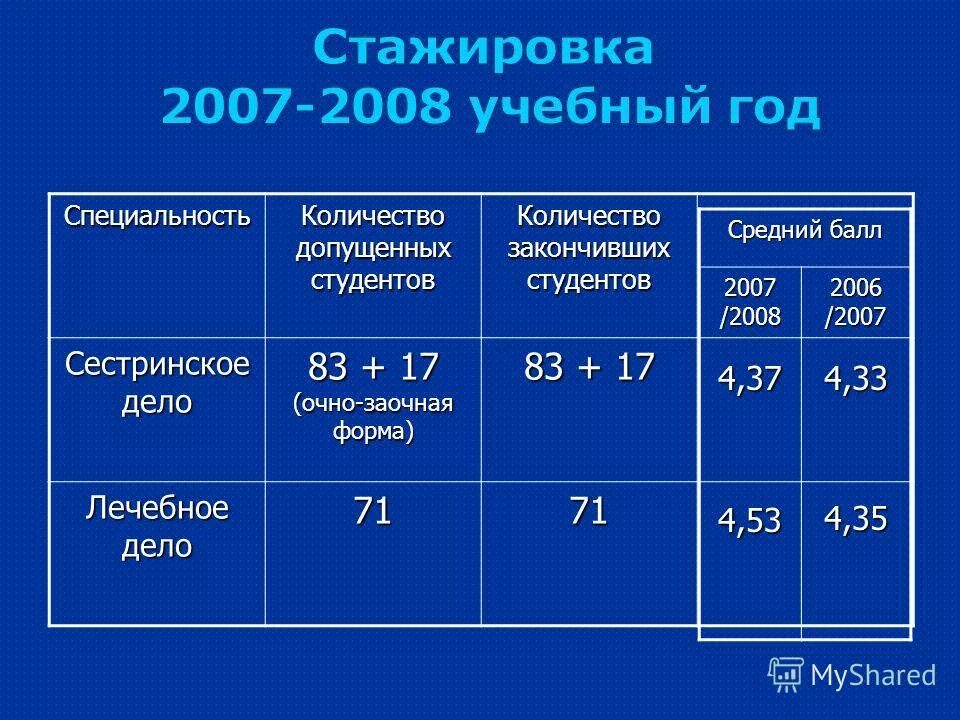 Стажировка
2007-2008 учебный год

| Специальность | Количество допущенных студентов | Количество закончивших студентов | Средний балл 2007 /2008 | Средний балл 2006 /2007 |
|---|---|---|---|---|
| Сестринское дело | 83 + 17 (очно-заочная форма) | 83 + 17 | 4,37 | 4,33 |
| Лечебное дело | 71 | 71 | 4,53 | 4,35 |

MyShared